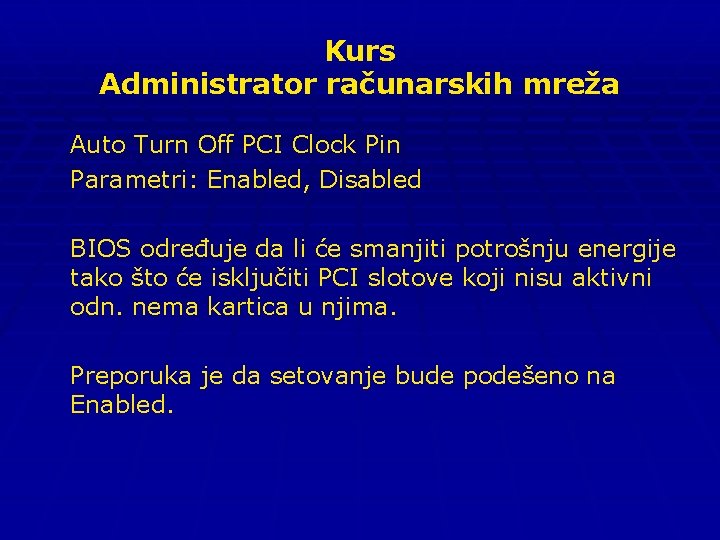 Kurs
Administrator računarskih mreža

Auto Turn Off PCI Clock Pin
Parametri: Enabled, Disabled

BIOS određuje da li će smanjiti potrošnju energije tako što će isključiti PCI slotove koji nisu aktivni odn. nema kartica u njima.

Preporuka je da setovanje bude podešeno na Enabled.